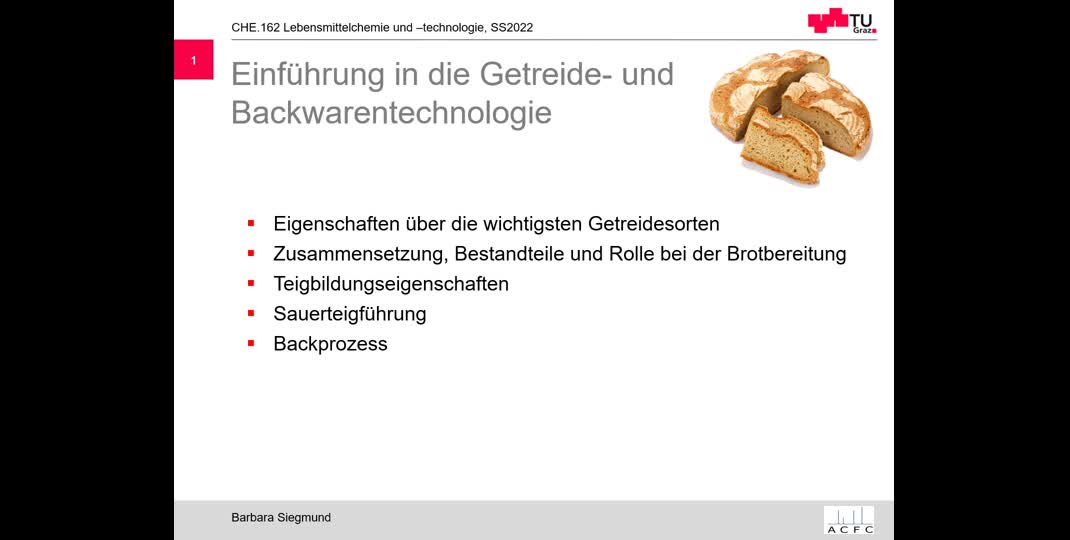 CHE.162 Lebensmittelchemie und –technologie, SS2022

TU Graz

1

Einführung in die Getreide- und Backwarentechnologie

- Eigenschaften über die wichtigsten Getreidesorten
- Zusammensetzung, Bestandteile und Rolle bei der Brotbereitung
- Teigbildungseigenschaften
- Sauerteigführung
- Backprozess

Barbara Siegmund

ACFC